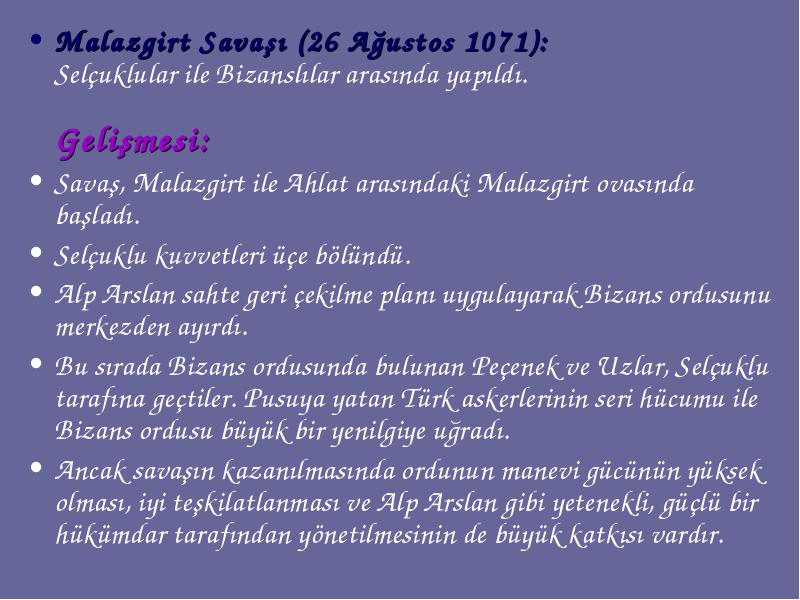 • Malazgirt Savaşı (26 Ağustos 1071): Selçuklular ile Bizanslılar arasında yapıldı.

Gelişmesi:

• Savaş, Malazgirt ile Ahlat arasındaki Malazgirt ovasında başladı.
• Selçuklu kuvvetleri üçe bölündü.
• Alp Arslan sahte geri çekilme planı uygulayarak Bizans ordusunu merkezden ayırdı.
• Bu sırada Bizans ordusunda bulunan Peçenek ve Uzlar, Selçuklu tarafına geçtiler. Pusuya yatan Türk askerlerinin seri hücumu ile Bizans ordusu büyük bir yenilgiye uğradı.
• Ancak savaşın kazanılmasında ordunun manevi gücünün yüksek olması, iyi teşkilatlanması ve Alp Arslan gibi yetenekli, güçlü bir hükümdar tarafından yönetilmesinin de büyük katkısı vardır.